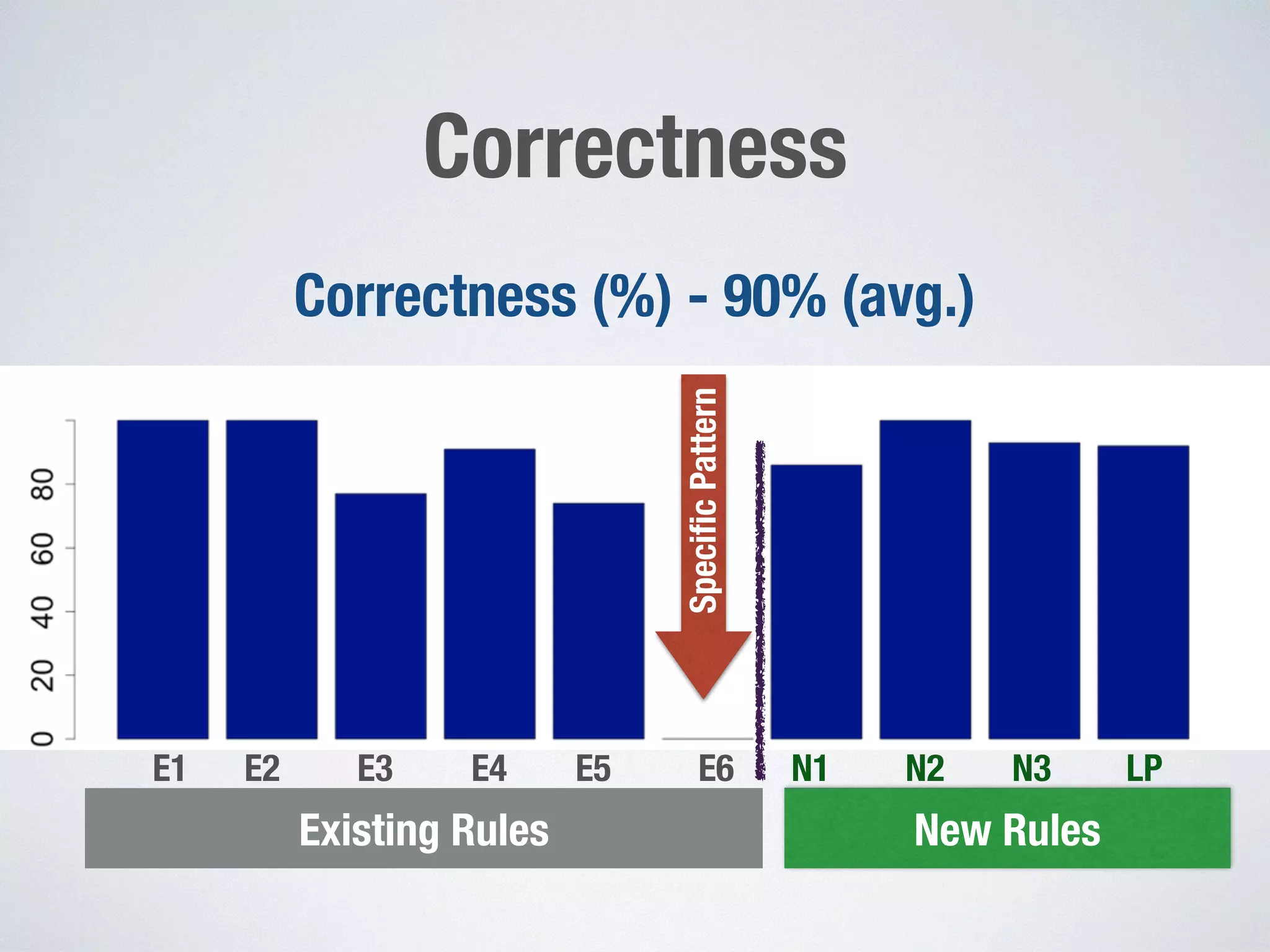 Correctness

Correctness (%) - 90% (avg.)

0
20
40
60
80

Specific Pattern

E1 E2 E3 E4 E5 E6 N1 N2 N3 LP

Existing Rules

New Rules